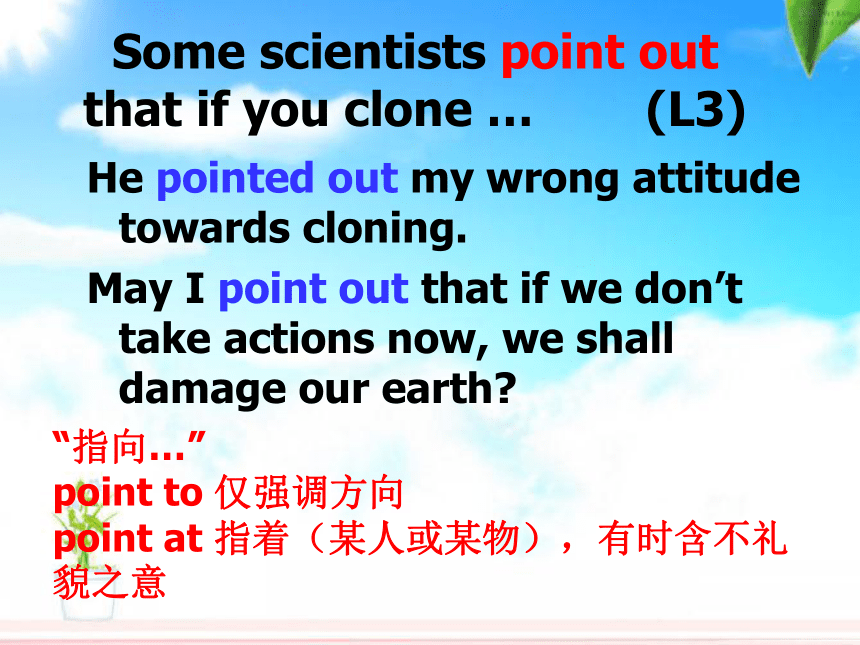 Some scientists point out that if you clone …        (L3)

He pointed out my wrong attitude towards cloning.

May I point out that if we don’t take actions now, we shall damage our earth?

“指向…”
point to 仅强调方向
point at 指着（某人或某物），有时含不礼貌之意